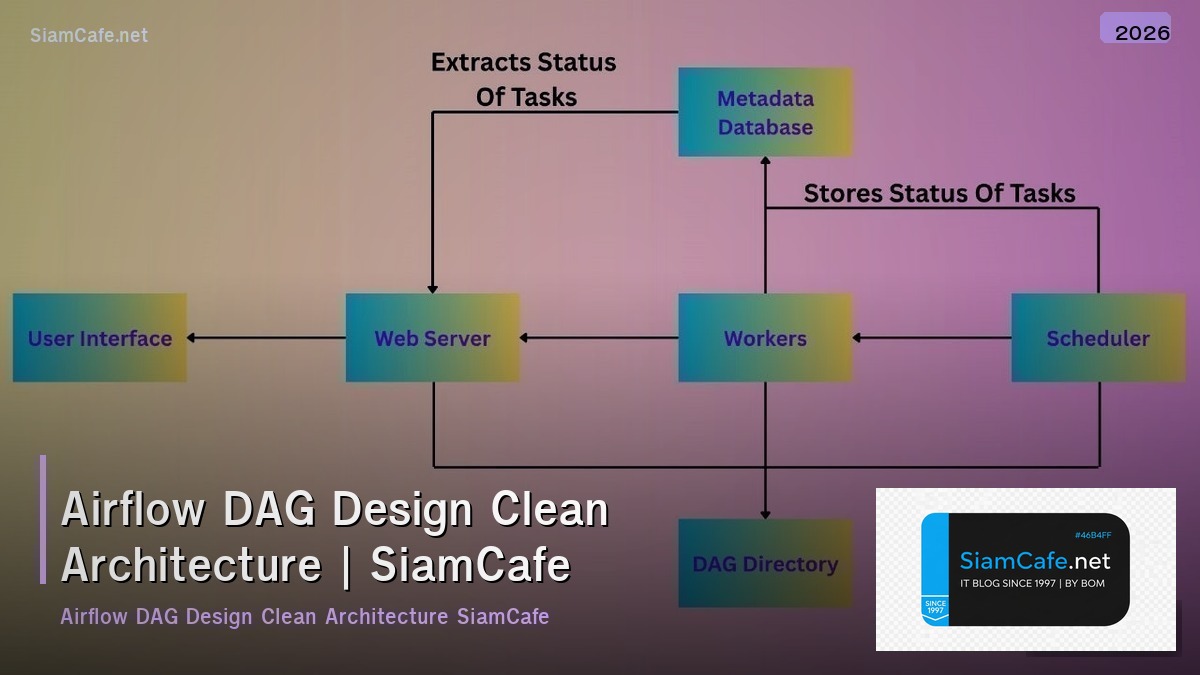 SiamCafe.net

2026

Extracts Status Of Tasks

Metadata Database

Stores Status Of Tasks

User Interface

Web Server

Workers

Scheduler

DAG Directory

Airflow DAG Design Clean Architecture | SiamCafe

Airflow DAG Design Clean Architecture SiamCafe

#46B4FF

SiamCafe.net

IT BLOG SINCE 1997 | BY BOM

SINCE 1997